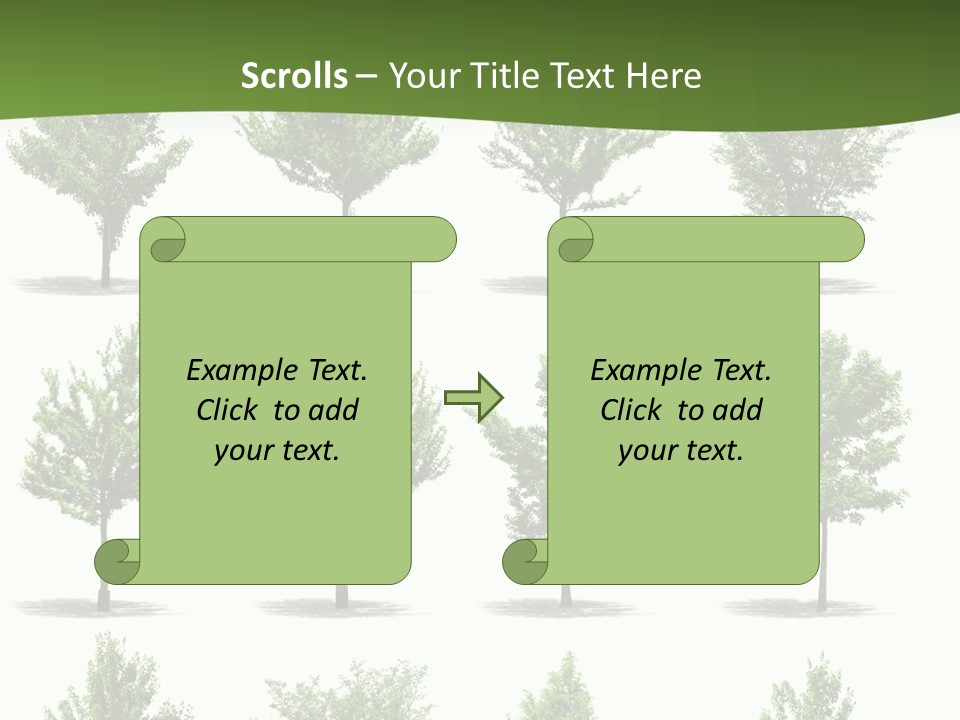 Scrolls – Your Title Text Here

Example Text. Click to add your text.

Example Text. Click to add your text.